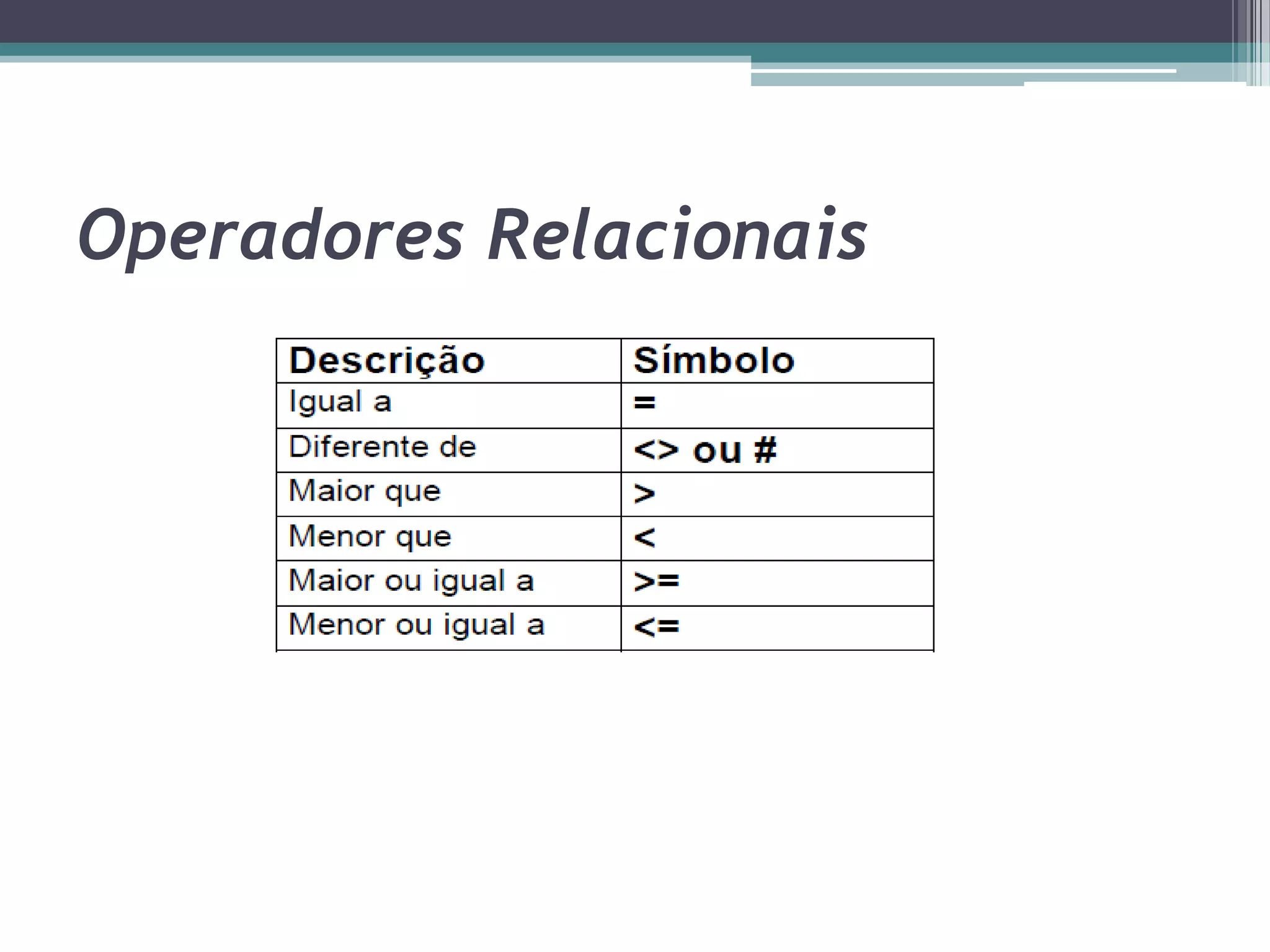 Operadores Relacionais

| Descrição | Símbolo |
|---|---|
| Igual a | = |
| Diferente de | <> ou # |
| Maior que | > |
| Menor que | < |
| Maior ou igual a | >= |
| Menor ou igual a | <= |